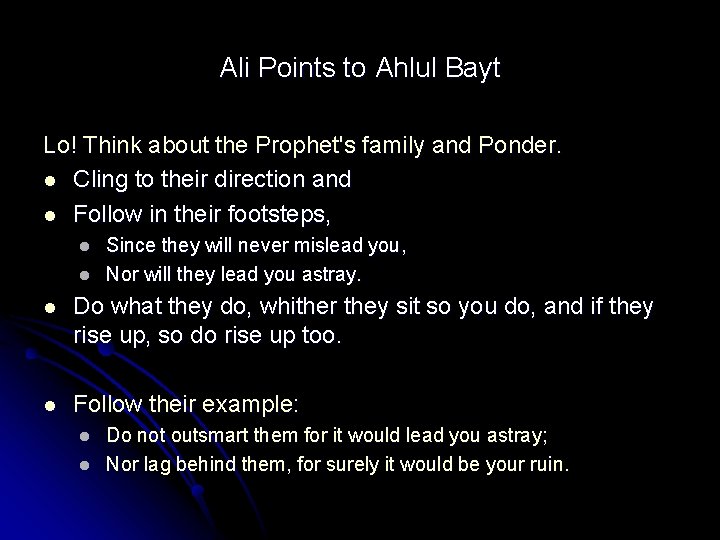 Ali Points to Ahlul Bayt

Lo! Think about the Prophet's family and Ponder.

- Cling to their direction and
- Follow in their footsteps,
  - Since they will never mislead you,
  - Nor will they lead you astray.
- Do what they do, whither they sit so you do, and if they rise up, so do rise up too.

- Follow their example:
  - Do not outsmart them for it would lead you astray;
  - Nor lag behind them, for surely it would be your ruin.